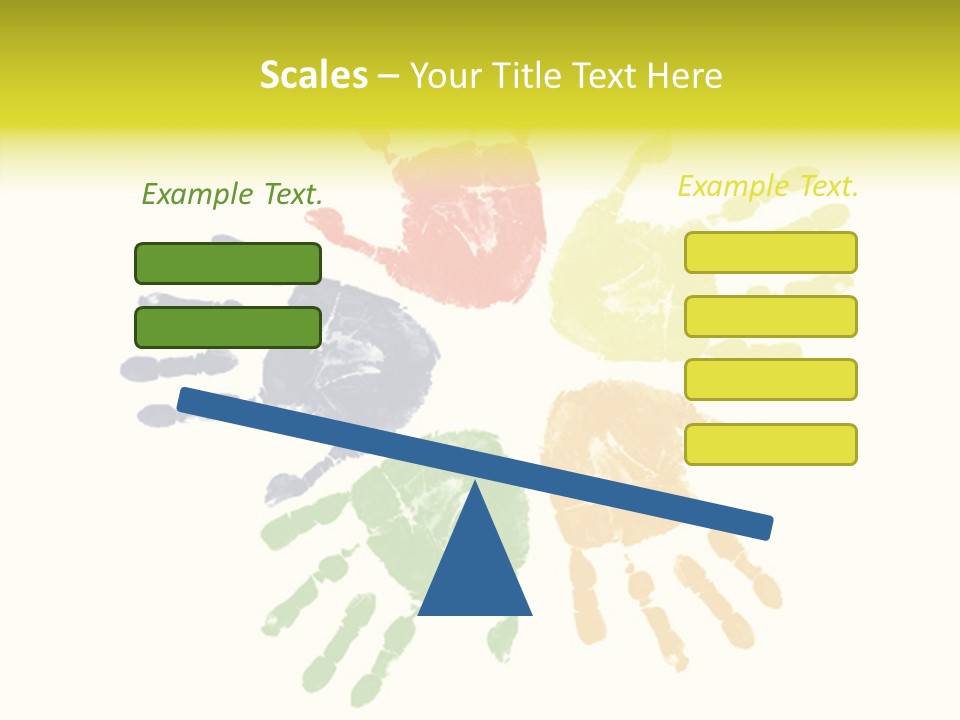 Scales – Your Title Text Here

Example Text.

Example Text.